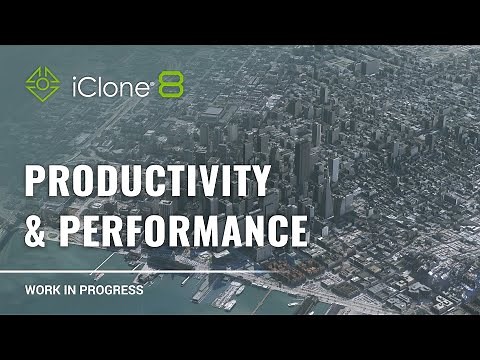 iClone® 8

PRODUCTIVITY & PERFORMANCE

WORK IN PROGRESS